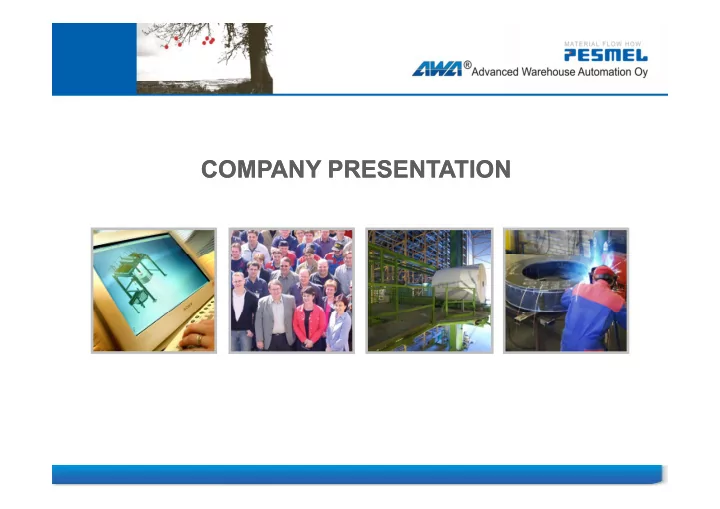 MATERIAL FLOW HOW
PESMEL

AWA® Advanced Warehouse Automation Oy

COMPANY PRESENTATION